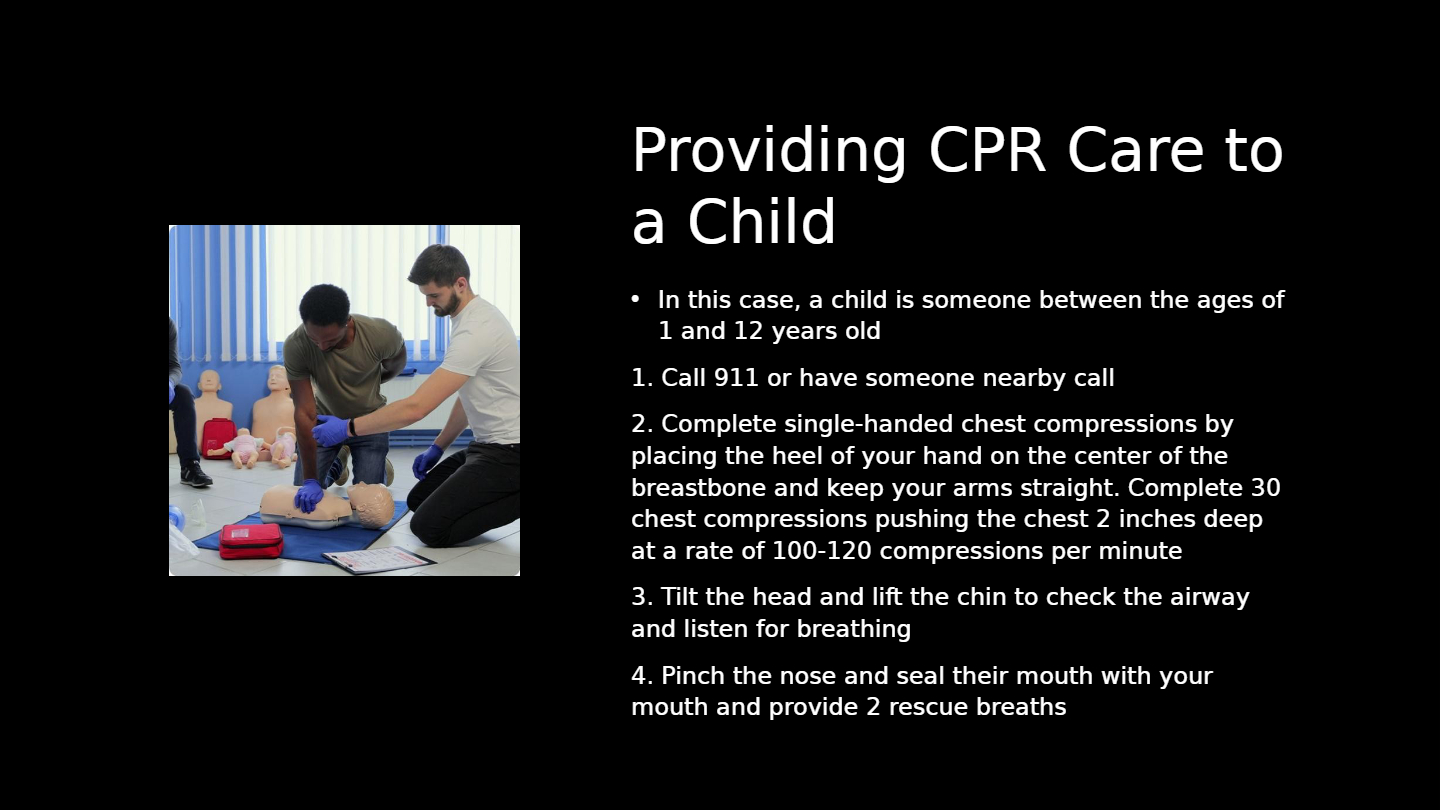 Providing CPR Care to a Child

• In this case, a child is someone between the ages of 1 and 12 years old

1. Call 911 or have someone nearby call

2. Complete single-handed chest compressions by placing the heel of your hand on the center of the breastbone and keep your arms straight. Complete 30 chest compressions pushing the chest 2 inches deep at a rate of 100-120 compressions per minute

3. Tilt the head and lift the chin to check the airway and listen for breathing

4. Pinch the nose and seal their mouth with your mouth and provide 2 rescue breaths